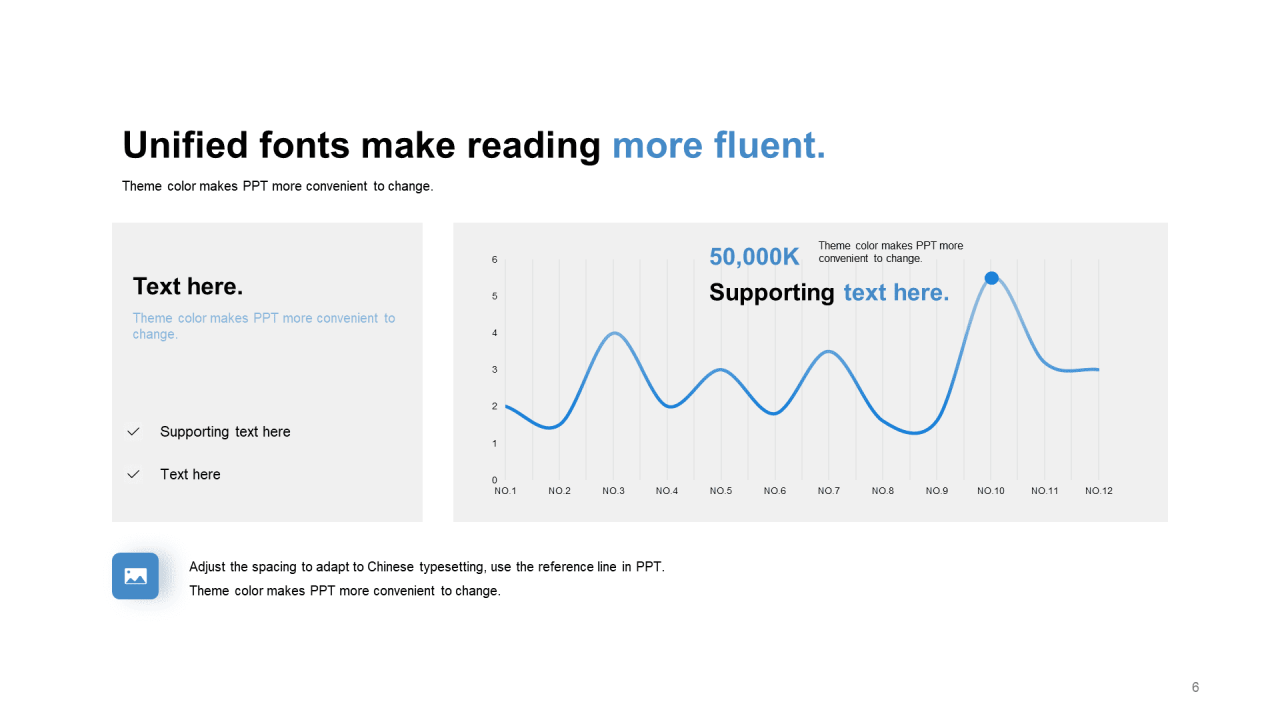 Unified fonts make reading more fluent.

Theme color makes PPT more convenient to change.

Text here.

Theme color makes PPT more convenient to change.

Supporting text here

Text here

50,000K

Theme color makes PPT more convenient to change.

Supporting text here.

6
5
4
3
2
1
0

NO.1 NO.2 NO.3 NO.4 NO.5 NO.6 NO.7 NO.8 NO.9 NO.10 NO.11 NO.12

Adjust the spacing to adapt to Chinese typesetting, use the reference line in PPT.
Theme color makes PPT more convenient to change.

6